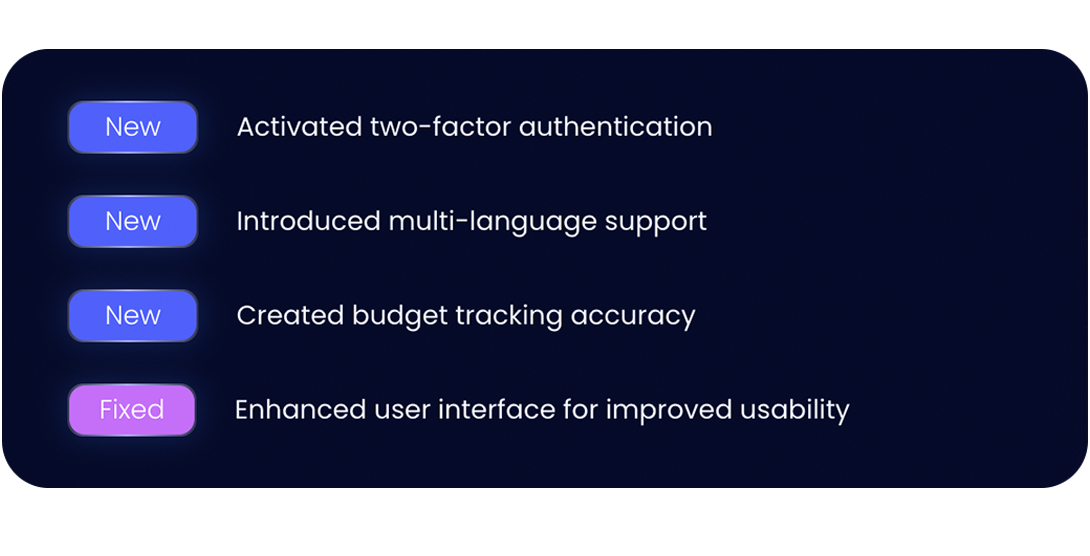 New Activated two-factor authentication

New Introduced multi-language support

New Created budget tracking accuracy

Fixed Enhanced user interface for improved usability